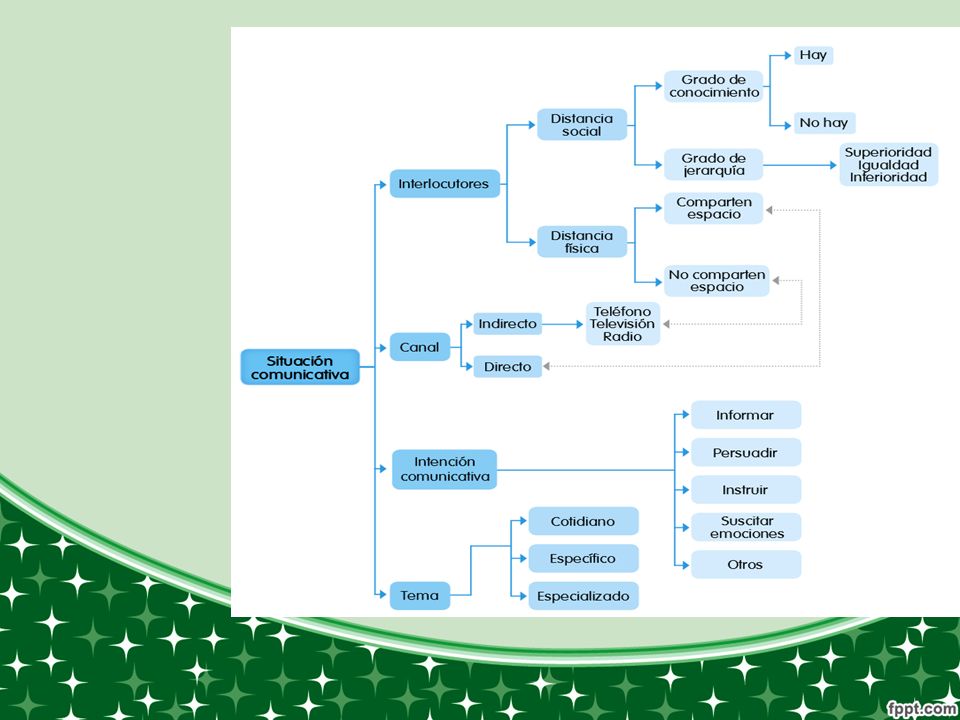 Situación comunicativa

Interlocutores

Distancia social

Grado de conocimiento

Hay

No hay

Grado de jerarquía

Superioridad
Igualdad
Inferioridad

Distancia física

Comparten espacio

No comparten espacio

Canal

Indirecto

Teléfono
Televisión
Radio

Directo

Intención comunicativa

Informar

Persuadir

Instruir

Suscitar emociones

Otros

Tema

Cotidiano

Específico

Especializado

fppt.com